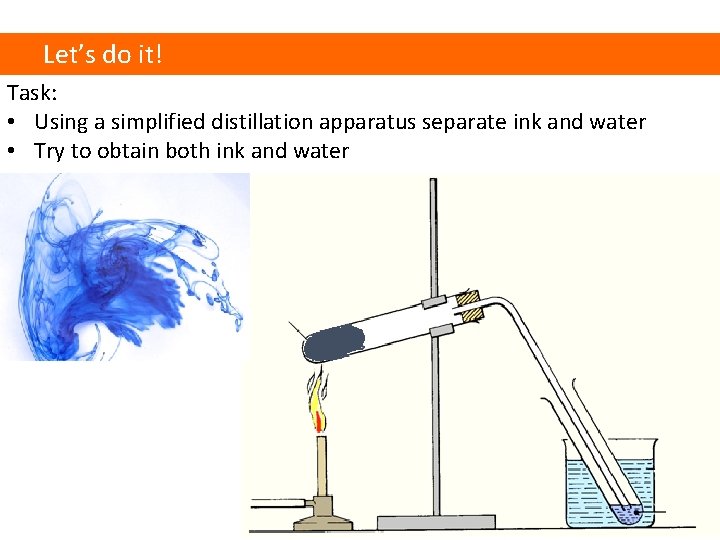 Let's do it!

Task:

• Using a simplified distillation apparatus separate ink and water
• Try to obtain both ink and water